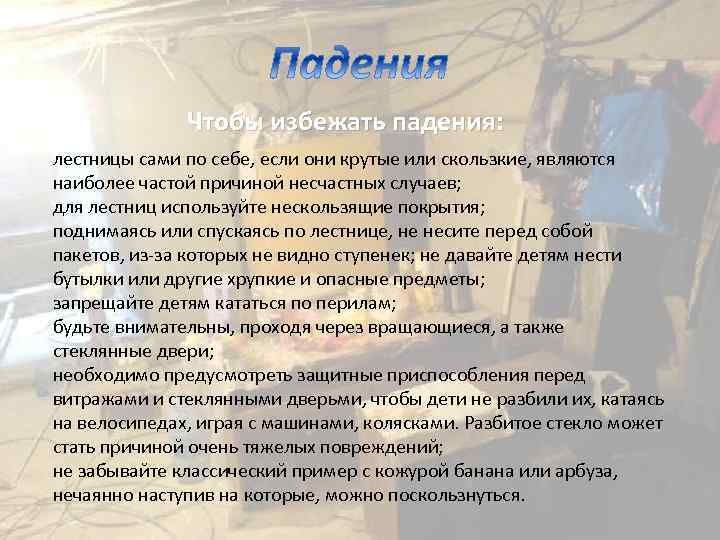 Падения

Чтобы избежать падения:

лестницы сами по себе, если они крутые или скользкие, являются наиболее частой причиной несчастных случаев;
для лестниц используйте нескользящие покрытия;
поднимаясь или спускаясь по лестнице, не несите перед собой пакетов, из-за которых не видно ступенек; не давайте детям нести бутылки или другие хрупкие и опасные предметы;
запрещайте детям кататься по перилам;
будьте внимательны, проходя через вращающиеся, а также стеклянные двери;
необходимо предусмотреть защитные приспособления перед витражами и стеклянными дверьми, чтобы дети не разбили их, катаясь на велосипедах, играя с машинами, колясками. Разбитое стекло может стать причиной очень тяжелых повреждений;
не забывайте классический пример с кожурой банана или арбуза, нечаянно наступив на которые, можно поскользнуться.